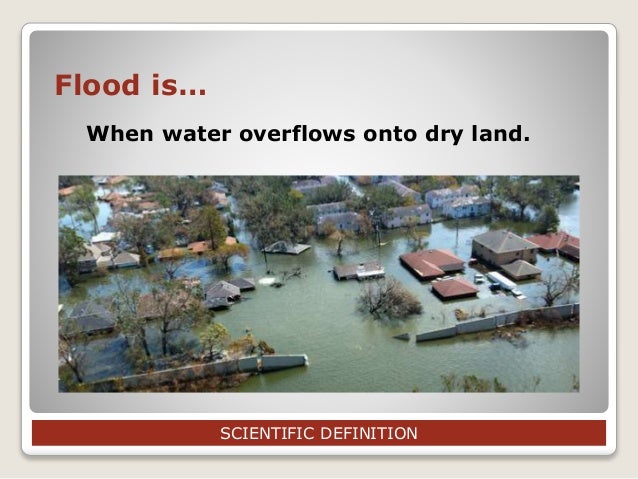 Flood is…

When water overflows onto dry land.

SCIENTIFIC DEFINITION